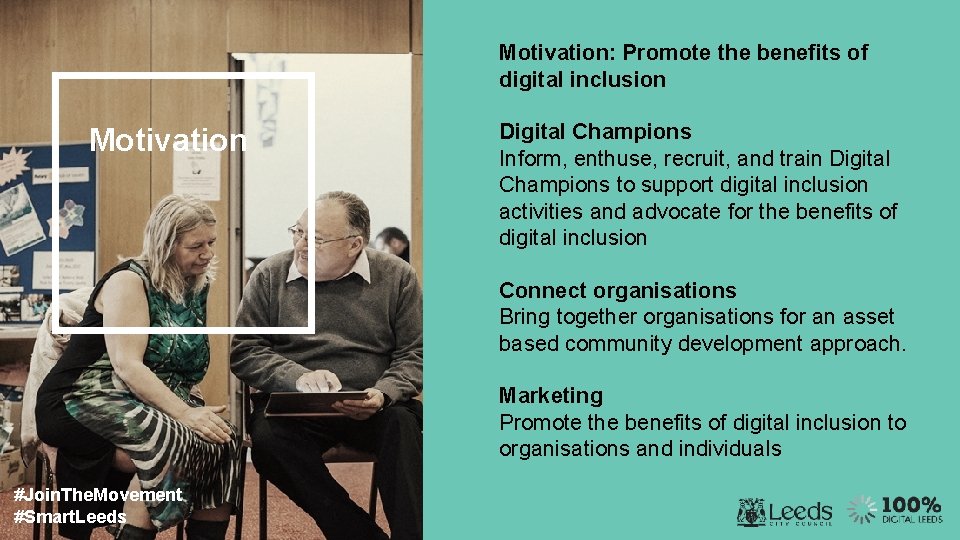 Motivation

#JoinTheMovement
#SmartLeeds

Motivation: Promote the benefits of digital inclusion

Digital Champions
Inform, enthuse, recruit, and train Digital Champions to support digital inclusion activities and advocate for the benefits of digital inclusion

Connect organisations
Bring together organisations for an asset based community development approach.

Marketing
Promote the benefits of digital inclusion to organisations and individuals

Leeds CITY COUNCIL

100% DIGITAL LEEDS